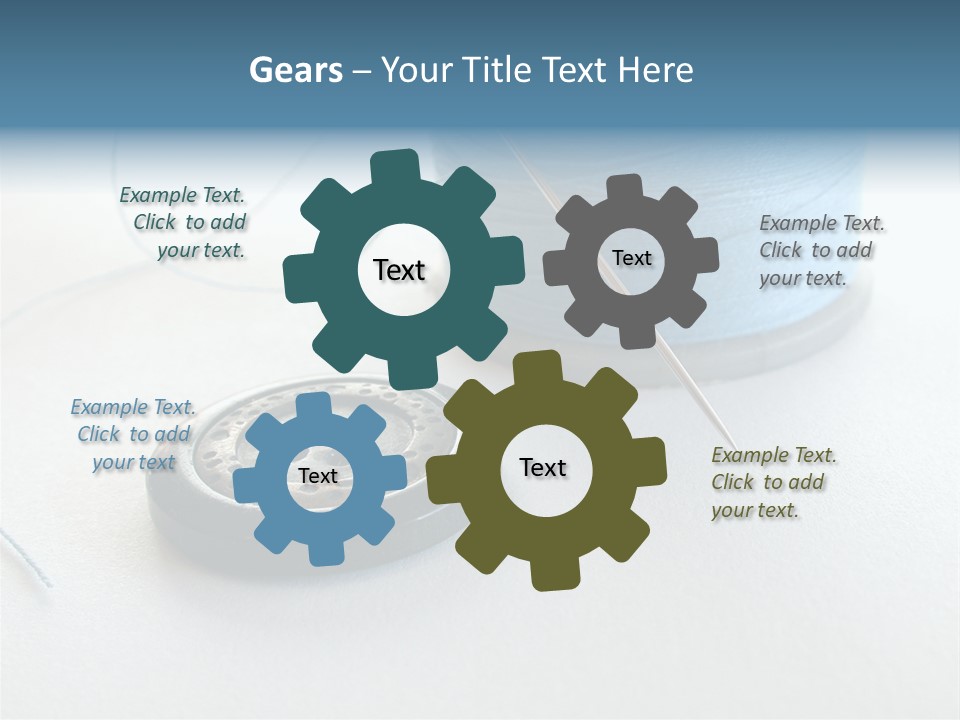 Gears – Your Title Text Here

Example Text. Click to add your text.

Text

Text

Example Text. Click to add your text.

Example Text. Click to add your text

Text

Text

Example Text. Click to add your text.